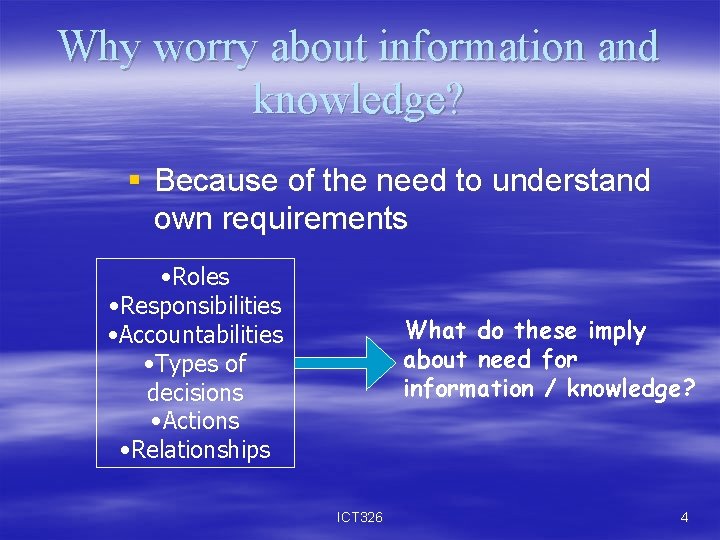 Why worry about information and knowledge?

▪ Because of the need to understand own requirements

•Roles
•Responsibilities
•Accountabilities
•Types of decisions
•Actions
•Relationships

What do these imply about need for information / knowledge?

ICT326

4